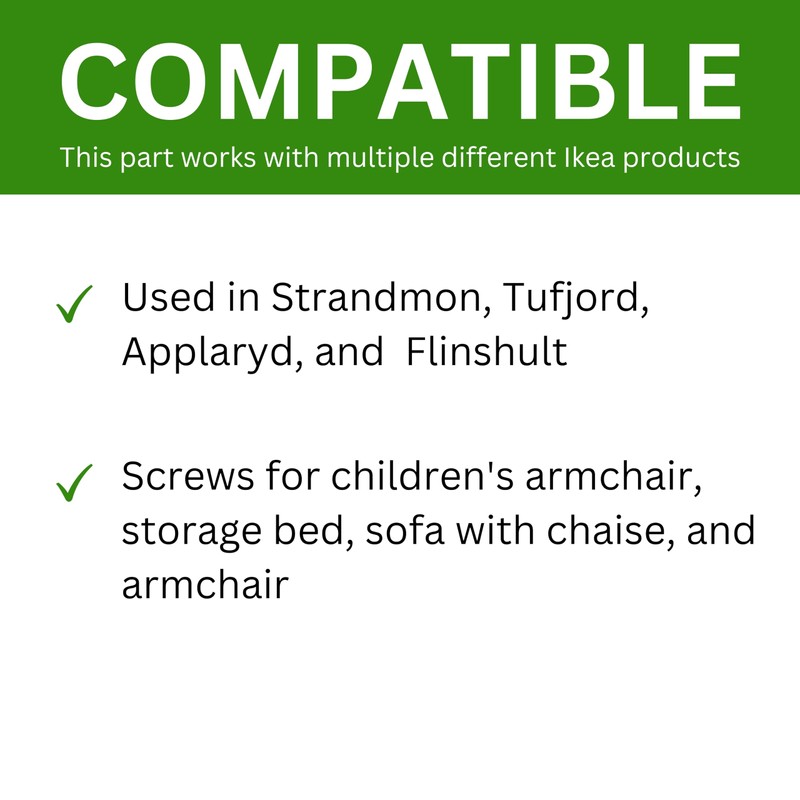 COMPATIBLE
This part works with multiple different Ikea products

✓ Used in Strandmon, Tufjord, Applaryd, and  Flinshult

✓ Screws for children's armchair, storage bed, sofa with chaise, and armchair